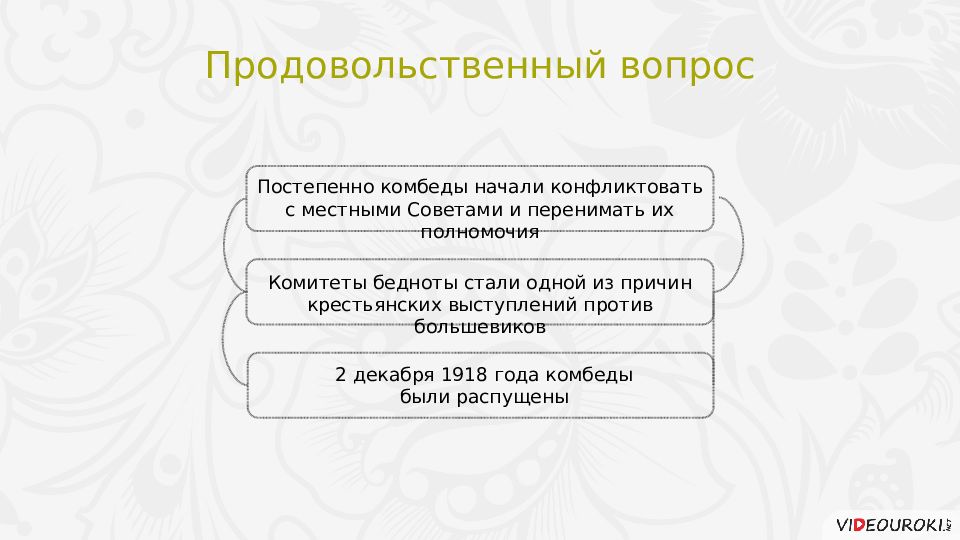 Продовольственный вопрос

Постепенно комбеды начали конфликтовать с местными Советами и перенимать их полномочия

Комитеты бедноты стали одной из причин крестьянских выступлений против большевиков

2 декабря 1918 года комбеды были распущены

VIDEOUROKI.NET